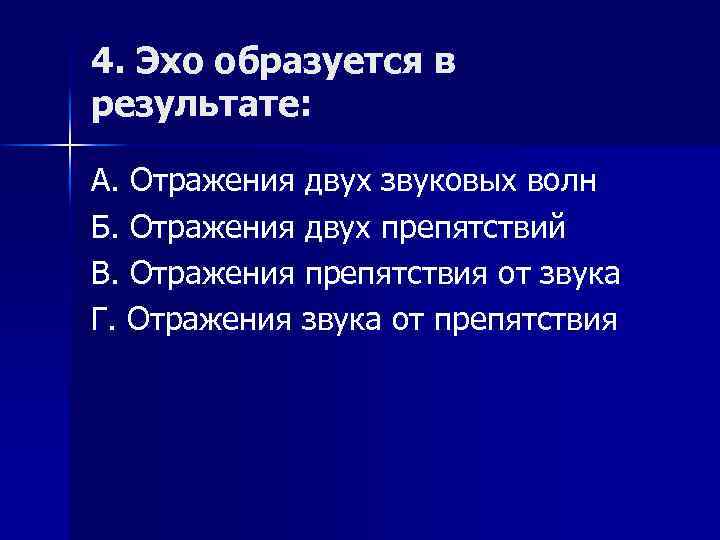 4. Эхо образуется в результате:

А. Отражения двух звуковых волн

Б. Отражения двух препятствий

В. Отражения препятствия от звука

Г. Отражения звука от препятствия